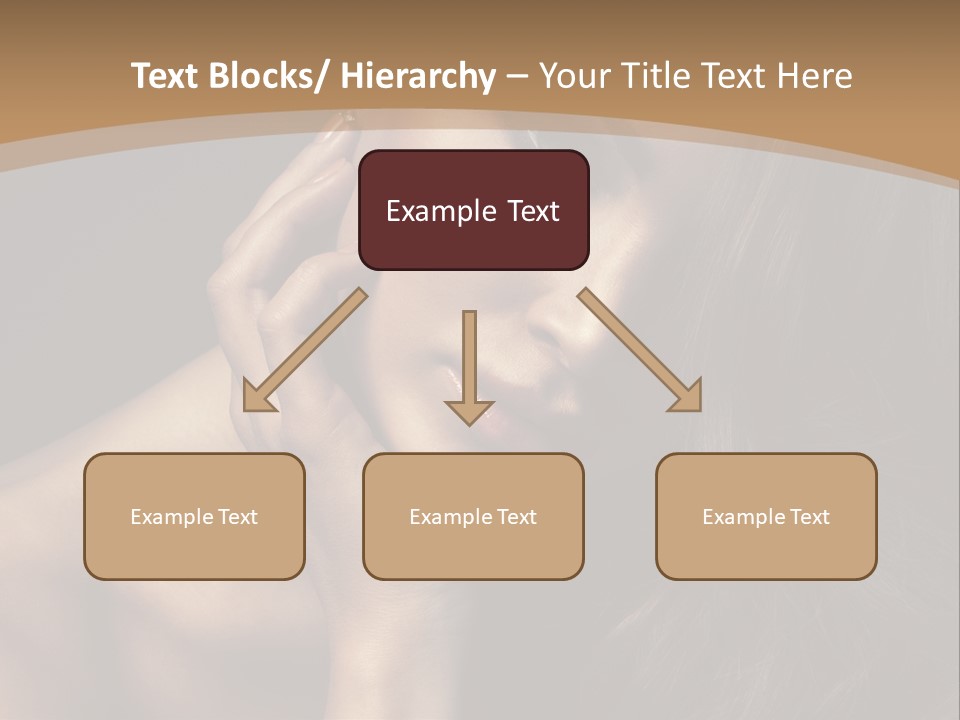 Text Blocks/ Hierarchy – Your Title Text Here

Example Text

Example Text

Example Text

Example Text